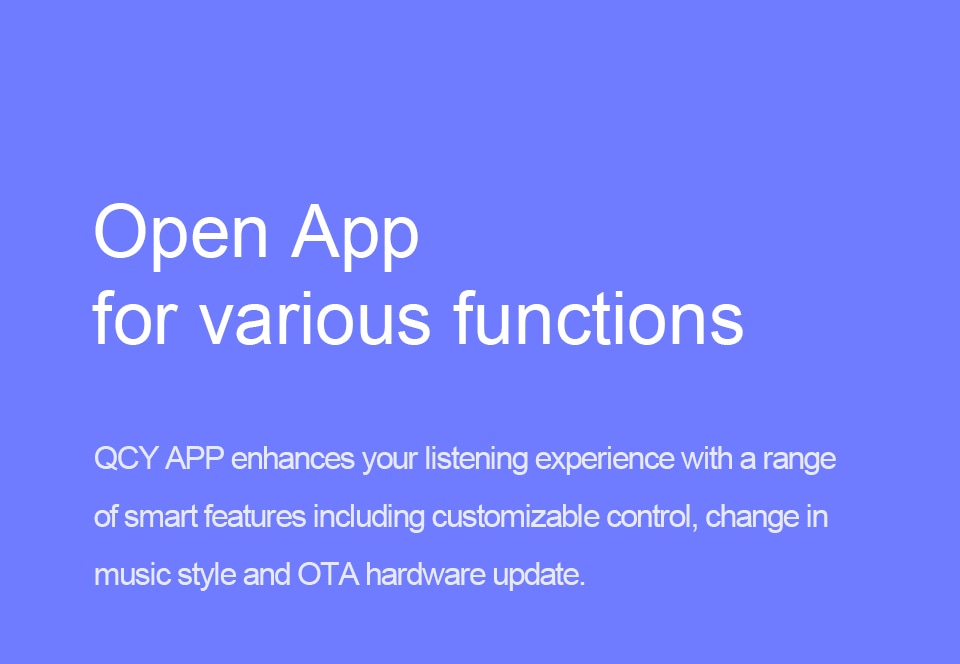 Open App
for various functions

QCY APP enhances your listening experience with a range of smart features including customizable control, change in music style and OTA hardware update.